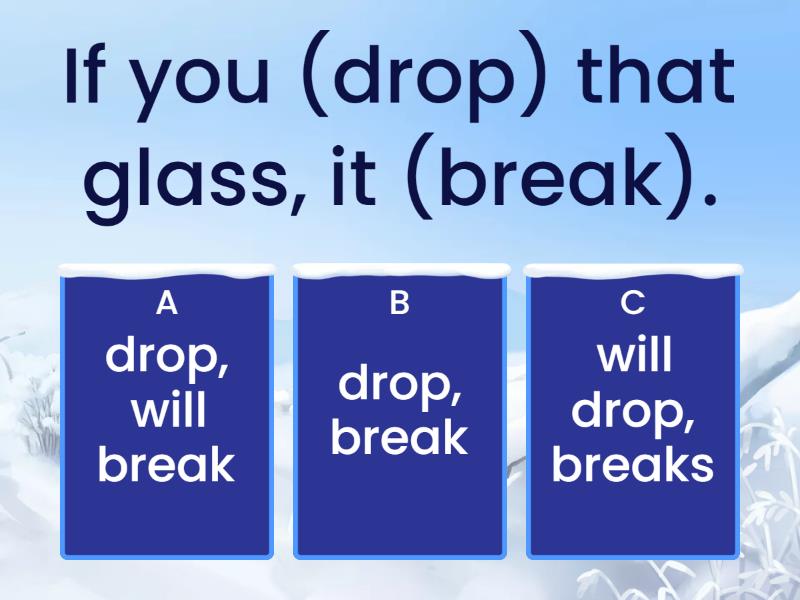 If you (drop) that glass, it (break).

A
drop, will break

B
drop, break

C
will drop, breaks